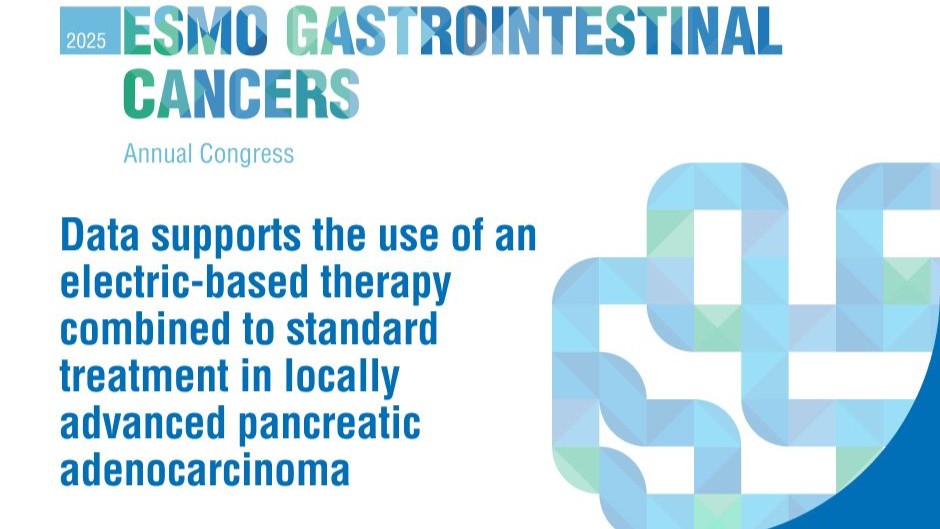 2025 ESMO GASTROINTESTINAL CANCERS

Annual Congress

Data supports the use of an electric-based therapy combined to standard treatment in locally advanced pancreatic adenocarcinoma